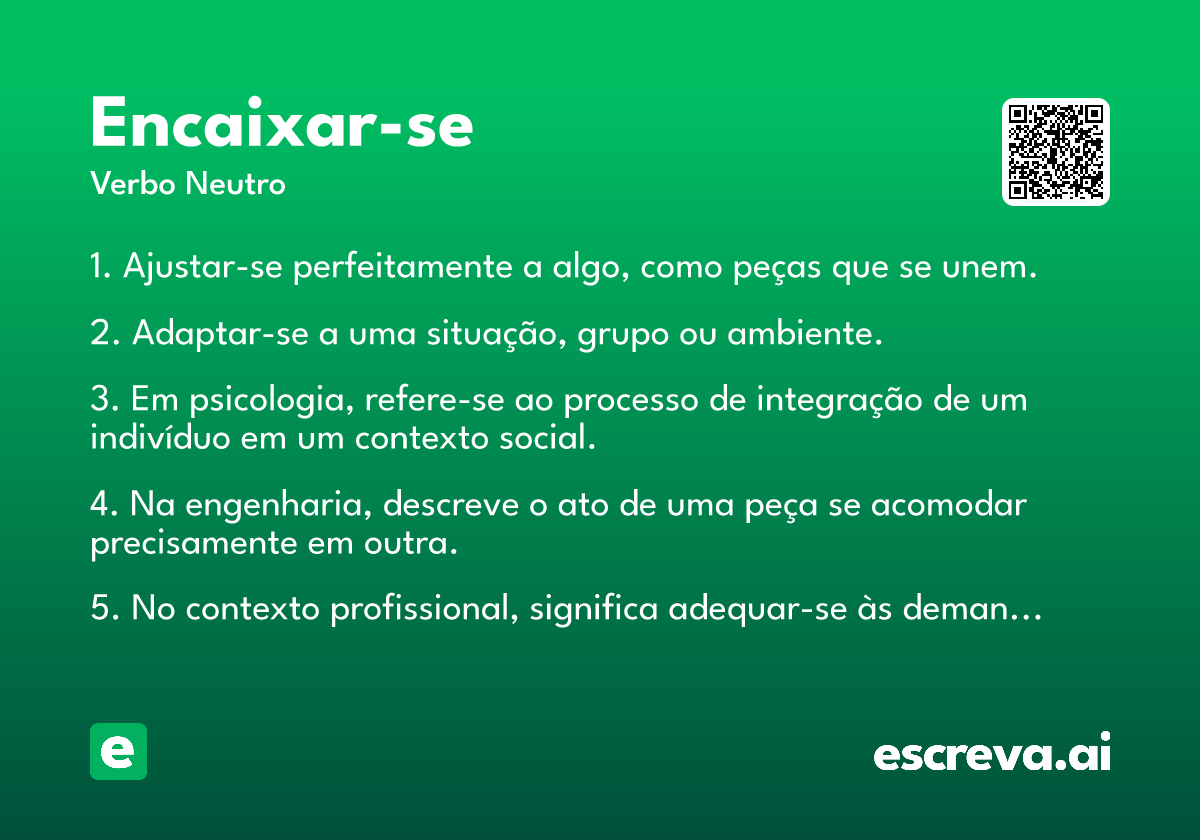 Encaixar-se
Verbo Neutro

1. Ajustar-se perfeitamente a algo, como peças que se unem.

2. Adaptar-se a uma situação, grupo ou ambiente.

3. Em psicologia, refere-se ao processo de integração de um indivíduo em um contexto social.

4. Na engenharia, descreve o ato de uma peça se acomodar precisamente em outra.

5. No contexto profissional, significa adequar-se às deman…

e

escreva.ai